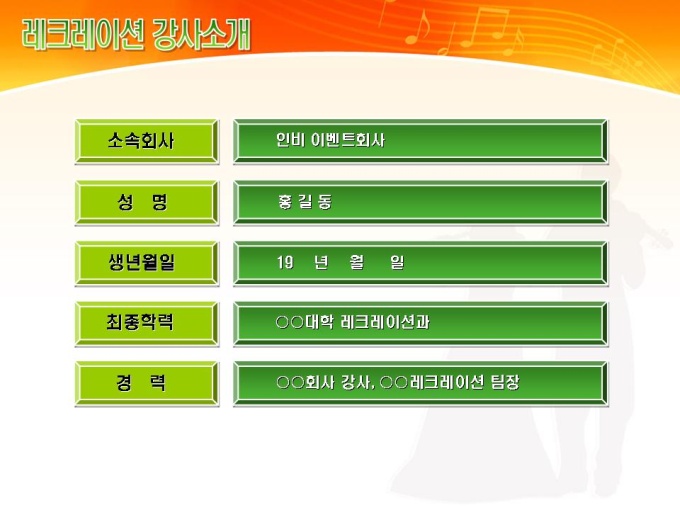 레크레이션 강사소개

| 소속회사 | 인비 이벤트회사 |
|---|---|
| 성 명 | 홍 길 동 |
| 생년월일 | 19 년 월 일 |
| 최종학력 | ○○대학 레크레이션과 |
| 경 력 | ○○회사 강사, ○○레크레이션 팀장 |